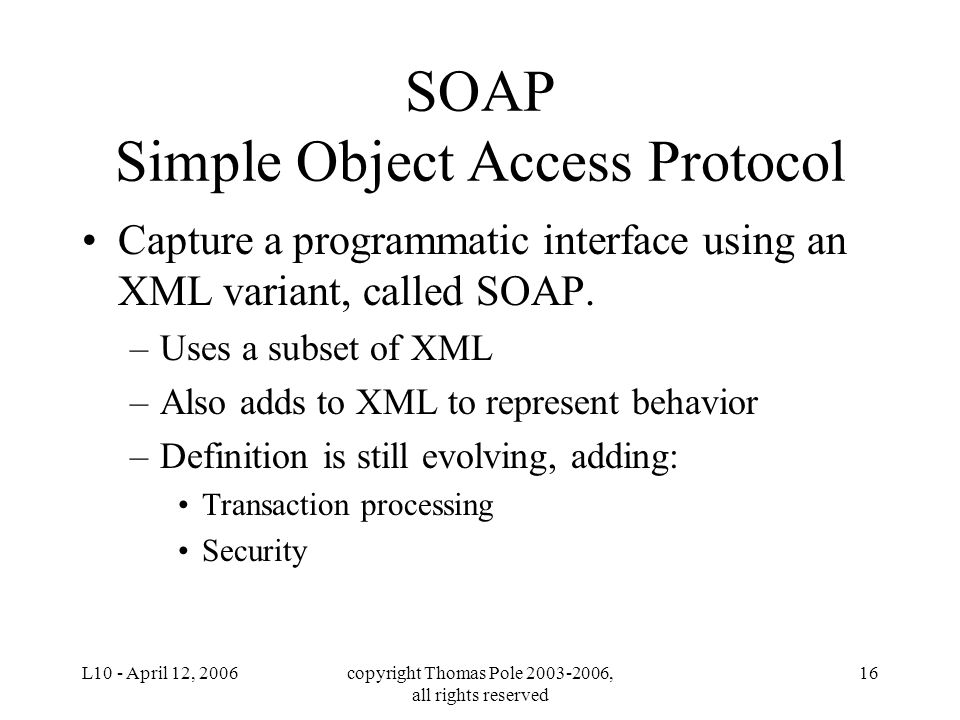 SOAP
Simple Object Access Protocol

• Capture a programmatic interface using an XML variant, called SOAP.
– Uses a subset of XML
– Also adds to XML to represent behavior
– Definition is still evolving, adding:
• Transaction processing
• Security

L10 - April 12, 2006

copyright Thomas Pole 2003-2006, all rights reserved

16